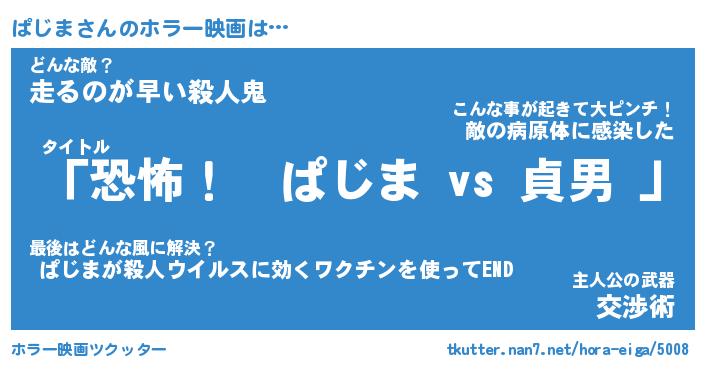 ぱじまさんのホラー映画は…

どんな敵？
走るのが早い殺人鬼

こんな事が起きて大ピンチ！
敵の病原体に感染した

タイトル
「恐怖！　ぱじま vs 貞男 」

最後はどんな風に解決？
ぱじまが殺人ウイルスに効くワクチンを使ってEND

主人公の武器
交渉術

ホラー映画ツクッター

tkutter.nan7.net/hora-eiga/5008